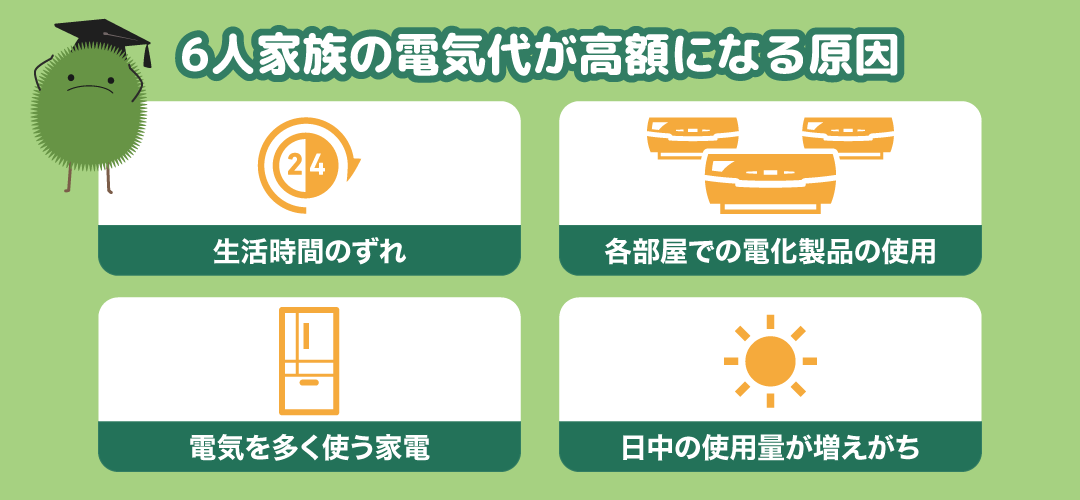 6人家族の電気代が高額になる原因

24

生活時間のずれ

各部屋での電化製品の使用

電気を多く使う家電

日中の使用量が増えがち